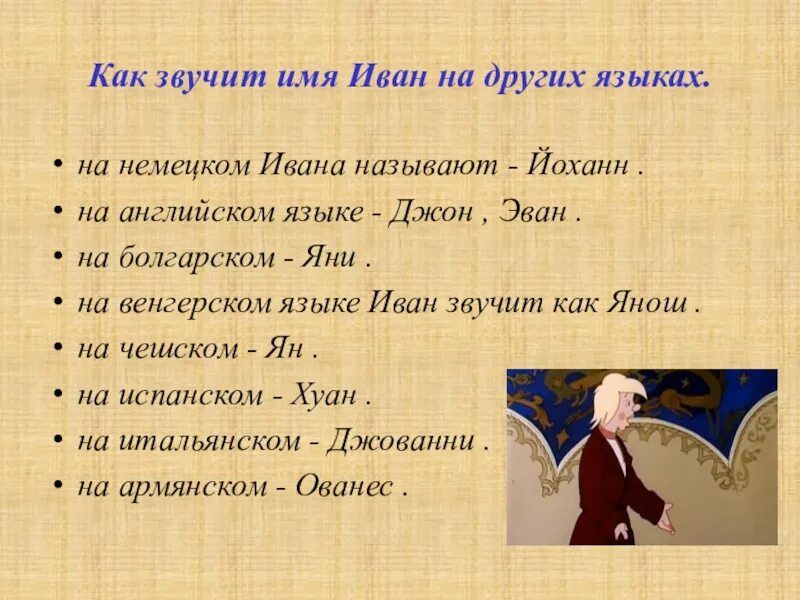 Как звучит имя Иван на других языках.

• на немецком Ивана называют - Йоханн .
• на английском языке - Джон , Эван .
• на болгарском - Яни .
• на венгерском языке Иван звучит как Янош .
• на чешском - Ян .
• на испанском - Хуан .
• на итальянском - Джованни .
• на армянском - Ованес .